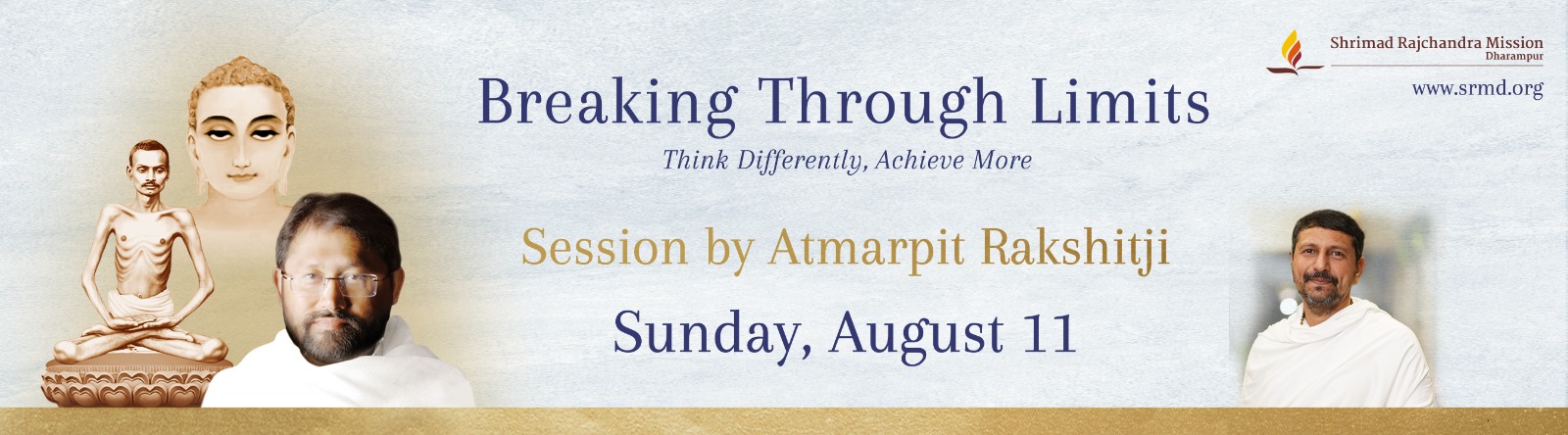 Shrimad Rajchandra Mission
Dharampur
www.srmd.org

Breaking Through Limits

Think Differently, Achieve More

Session by Atmarpit Rakshitji

Sunday, August 11